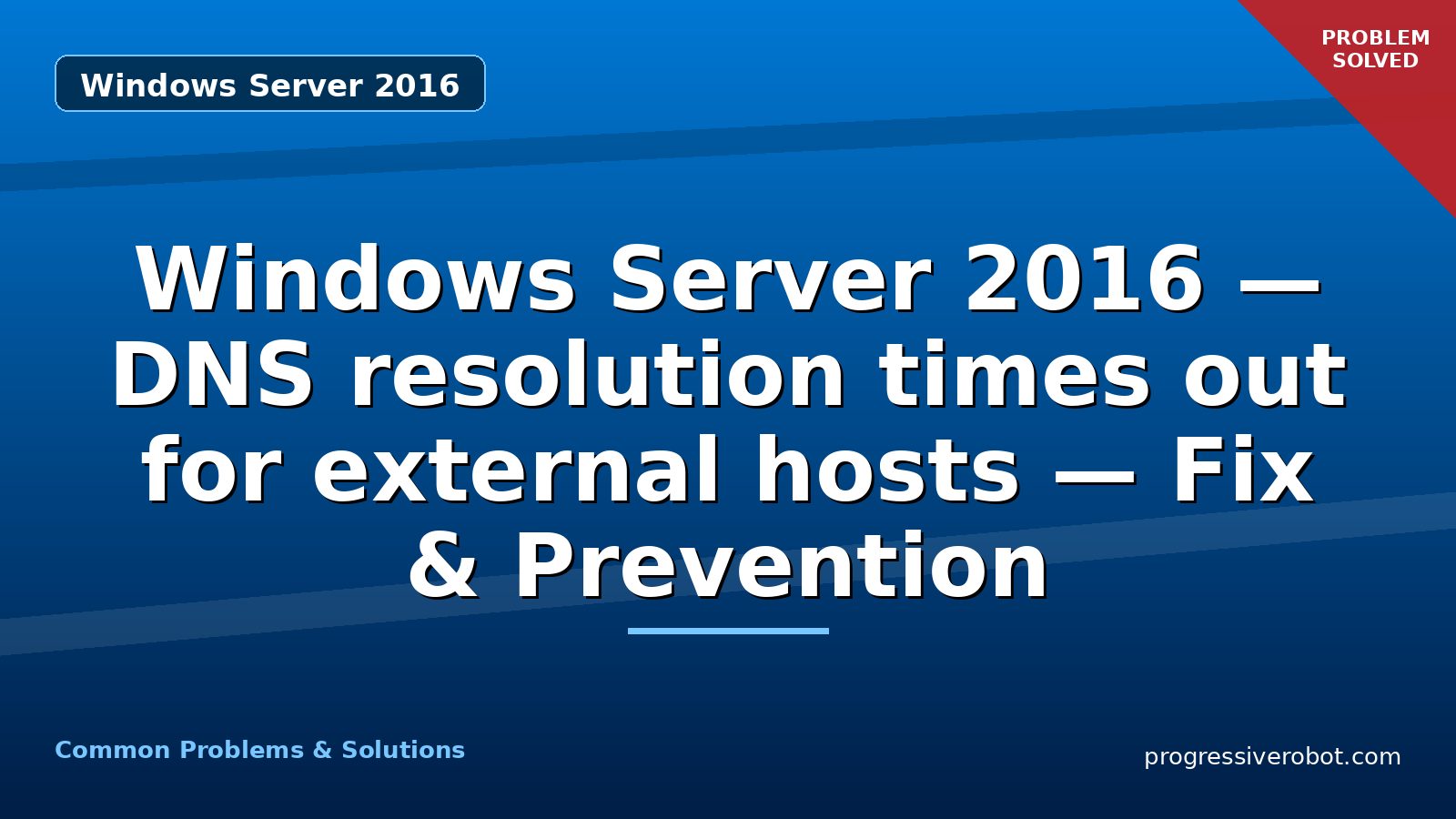 Windows Server 2016

PROBLEM SOLVED

Windows Server 2016 — DNS resolution times out for external hosts — Fix & Prevention

Common Problems & Solutions

progressiverobot.com